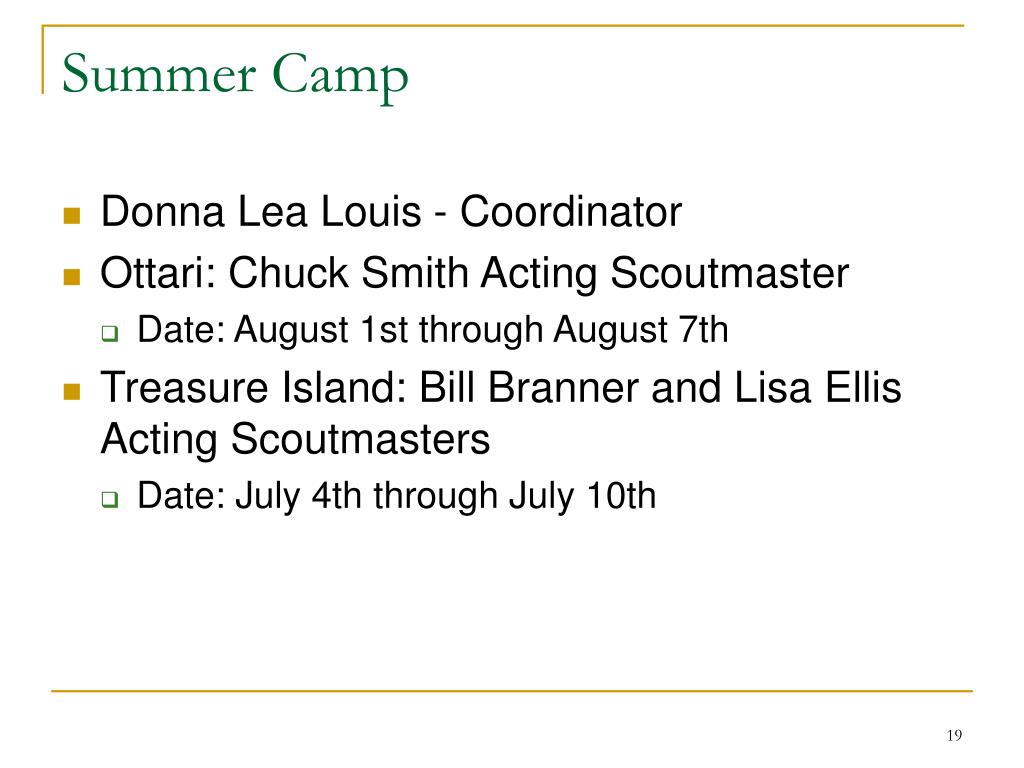 Summer Camp

- Donna Lea Louis - Coordinator
- Ottari: Chuck Smith Acting Scoutmaster
  - Date: August 1st through August 7th
- Treasure Island: Bill Branner and Lisa Ellis Acting Scoutmasters
  - Date: July 4th through July 10th

19